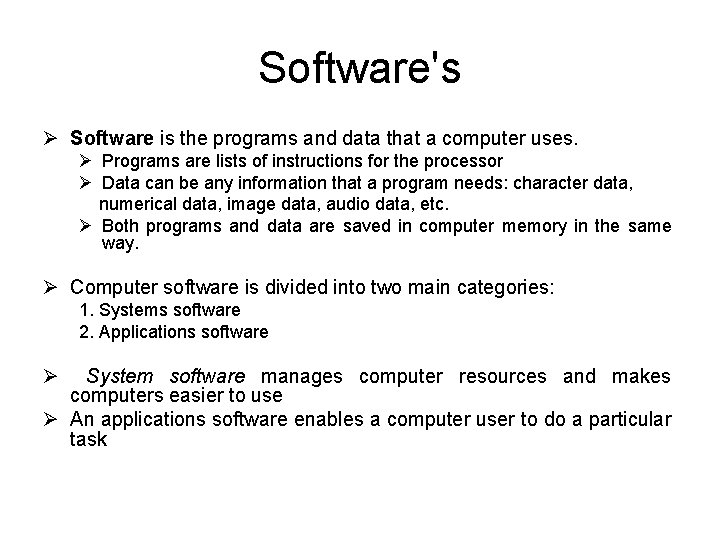 Software's

➢ Software is the programs and data that a computer uses.

➢ Programs are lists of instructions for the processor

➢ Data can be any information that a program needs: character data, numerical data, image data, audio data, etc.

➢ Both programs and data are saved in computer memory in the same way.

➢ Computer software is divided into two main categories:

1. Systems software

2. Applications software

➢ System software manages computer resources and makes computers easier to use

➢ An applications software enables a computer user to do a particular task